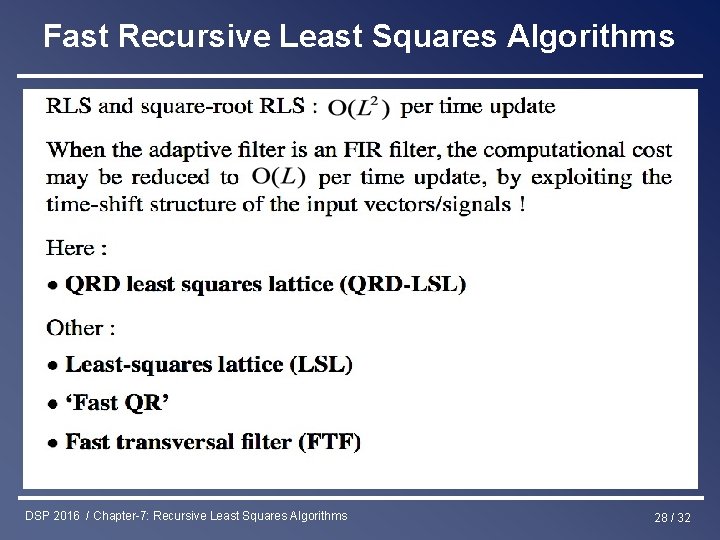 Fast Recursive Least Squares Algorithms

RLS and square-root RLS : $O(L^2)$ per time update

When the adaptive filter is an FIR filter, the computational cost may be reduced to $O(L)$ per time update, by exploiting the time-shift structure of the input vectors/signals !

Here :

• QRD least squares lattice (QRD-LSL)

Other :

• Least-squares lattice (LSL)

• 'Fast QR'

• Fast transversal filter (FTF)

DSP 2016 / Chapter-7: Recursive Least Squares Algorithms

28 / 32